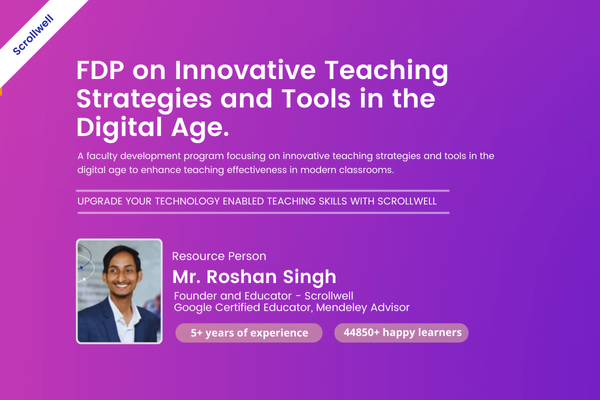 Scrollwell

FDP on Innovative Teaching Strategies and Tools in the Digital Age.

A faculty development program focusing on innovative teaching strategies and tools in the digital age to enhance teaching effectiveness in modern classrooms.

UPGRADE YOUR TECHNOLOGY ENABLED TEACHING SKILLS WITH SCROLLWELL

Resource Person

Mr. Roshan Singh

Founder and Educator - Scrollwell
Google Certified Educator, Mendeley Advisor

5+ years of experience

44850+ happy learners